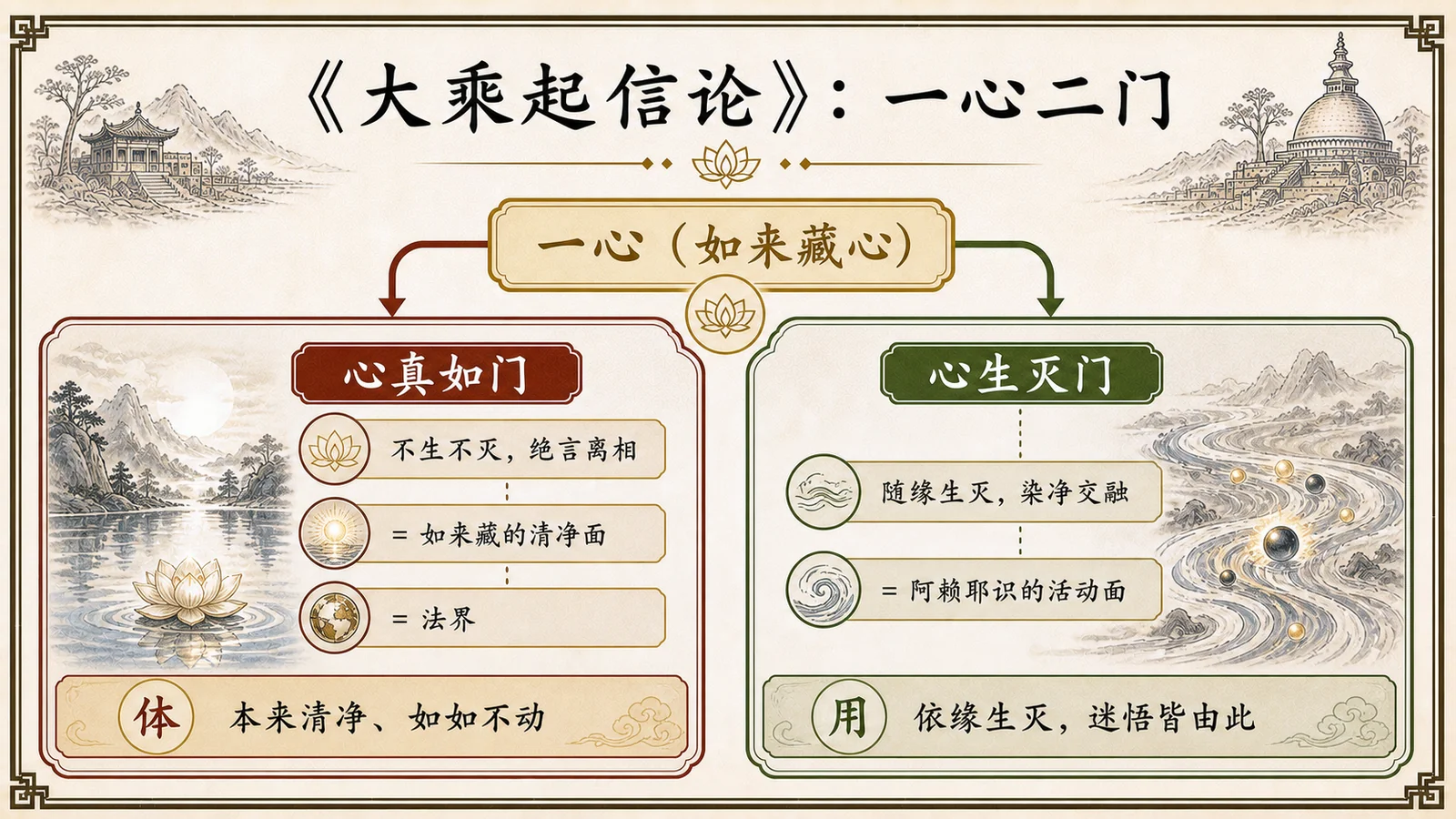 《大乘起信论》：一心二门

一心（如来藏心）

心真如门

不生不灭，绝言离相

= 如来藏的清净面

= 法界

体　本来清净、如如不动

心生灭门

随缘生灭，染净交融

= 阿赖耶识的活动面

用　依缘生灭，迷悟皆由此